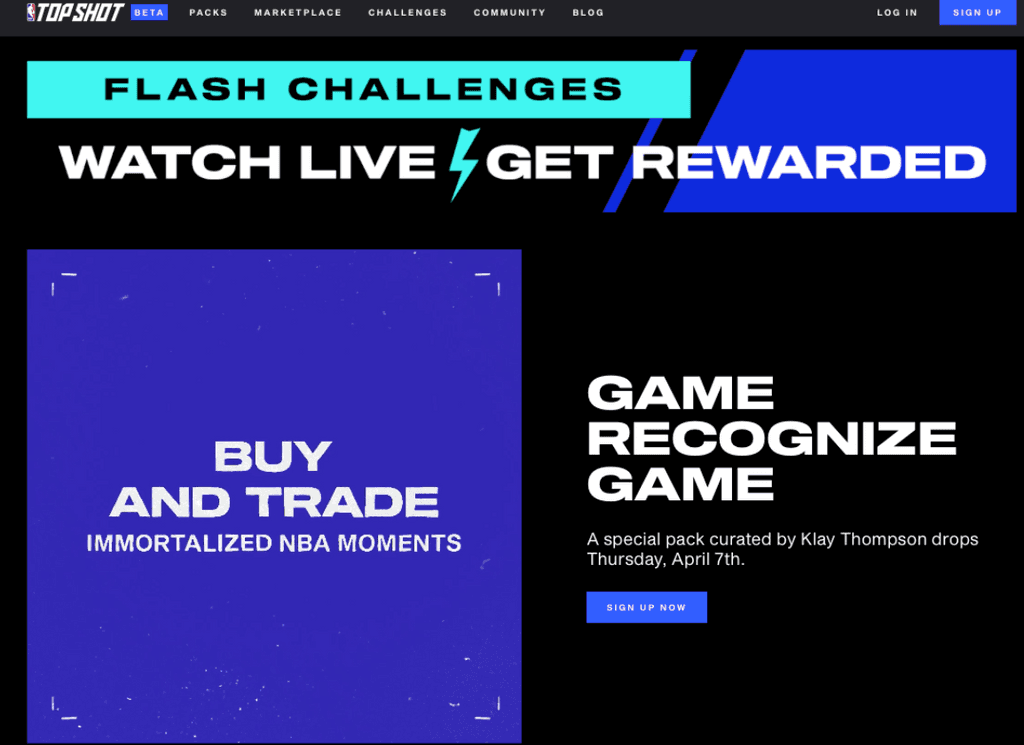 TOP SHOT BETA PACKS MARKETPLACE CHALLENGES COMMUNITY BLOG LOG IN SIGN UP

FLASH CHALLENGES

WATCH LIVE GET REWARDED

BUY AND TRADE
IMMORTALIZED NBA MOMENTS

GAME RECOGNIZE GAME

A special pack curated by Klay Thompson drops Thursday, April 7th.

SIGN UP NOW